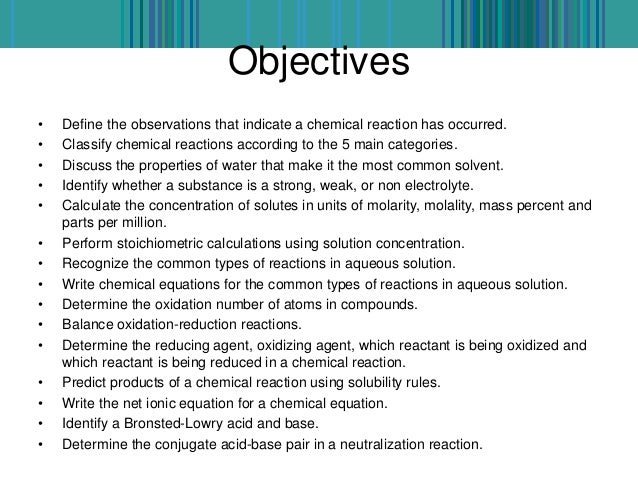 Objectives

• Define the observations that indicate a chemical reaction has occurred.
• Classify chemical reactions according to the 5 main categories.
• Discuss the properties of water that make it the most common solvent.
• Identify whether a substance is a strong, weak, or non electrolyte.
• Calculate the concentration of solutes in units of molarity, molality, mass percent and parts per million.
• Perform stoichiometric calculations using solution concentration.
• Recognize the common types of reactions in aqueous solution.
• Write chemical equations for the common types of reactions in aqueous solution.
• Determine the oxidation number of atoms in compounds.
• Balance oxidation-reduction reactions.
• Determine the reducing agent, oxidizing agent, which reactant is being oxidized and which reactant is being reduced in a chemical reaction.
• Predict products of a chemical reaction using solubility rules.
• Write the net ionic equation for a chemical equation.
• Identify a Bronsted-Lowry acid and base.
• Determine the conjugate acid-base pair in a neutralization reaction.